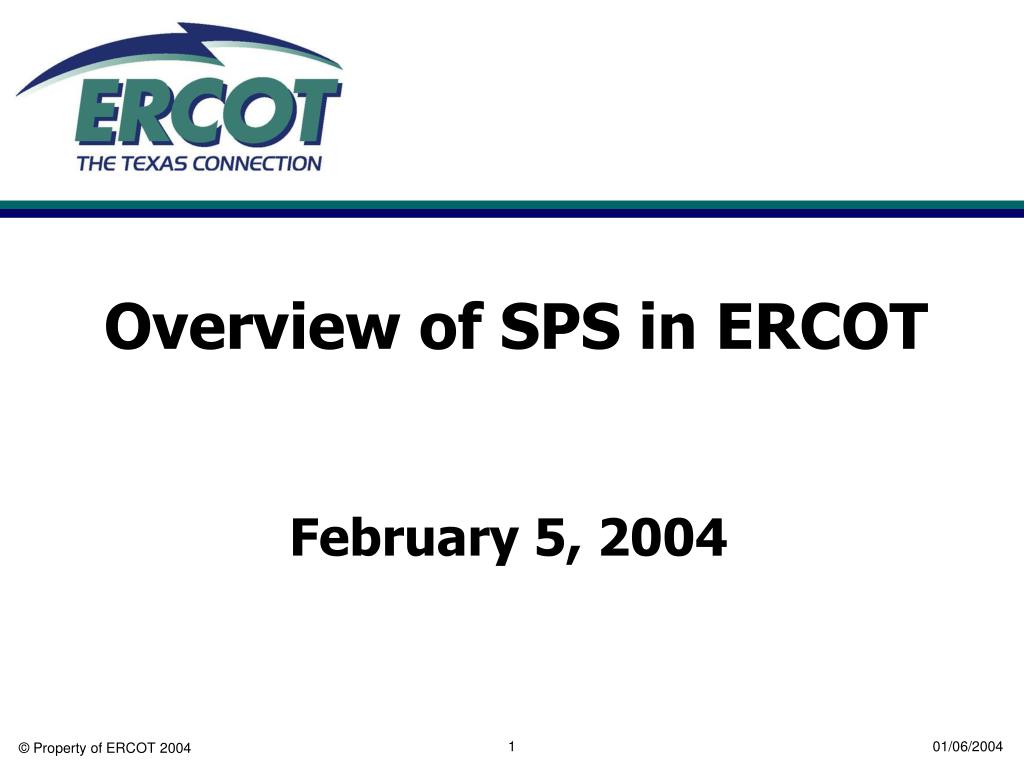 ERCOT
THE TEXAS CONNECTION

Overview of SPS in ERCOT

February 5, 2004

© Property of ERCOT 2004

1

01/06/2004